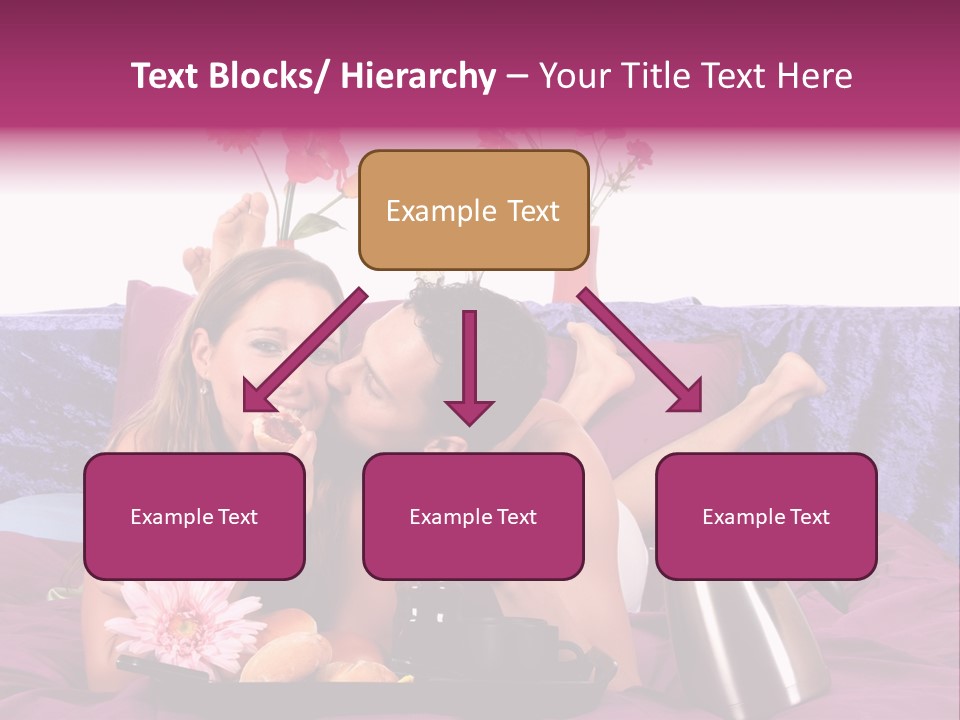 Text Blocks/ Hierarchy – Your Title Text Here

Example Text

Example Text

Example Text

Example Text